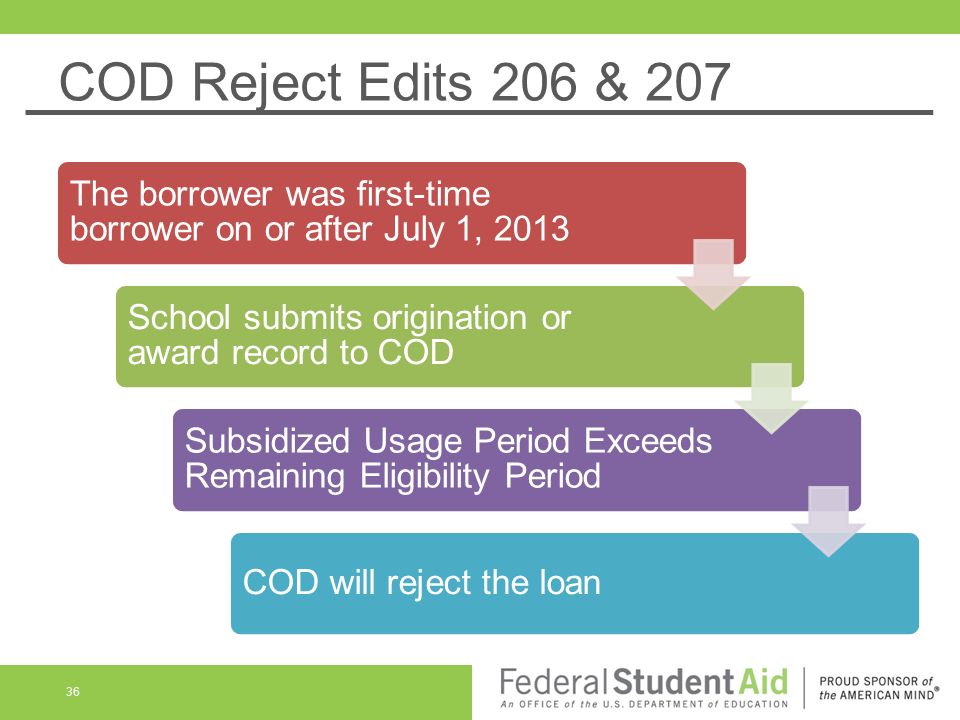 COD Reject Edits 206 & 207

The borrower was first-time borrower on or after July 1, 2013

School submits origination or award record to COD

Subsidized Usage Period Exceeds Remaining Eligibility Period

COD will reject the loan

36

Federal Student Aid
An OFFICE of the U.S. DEPARTMENT of EDUCATION

PROUD SPONSOR of the AMERICAN MIND®